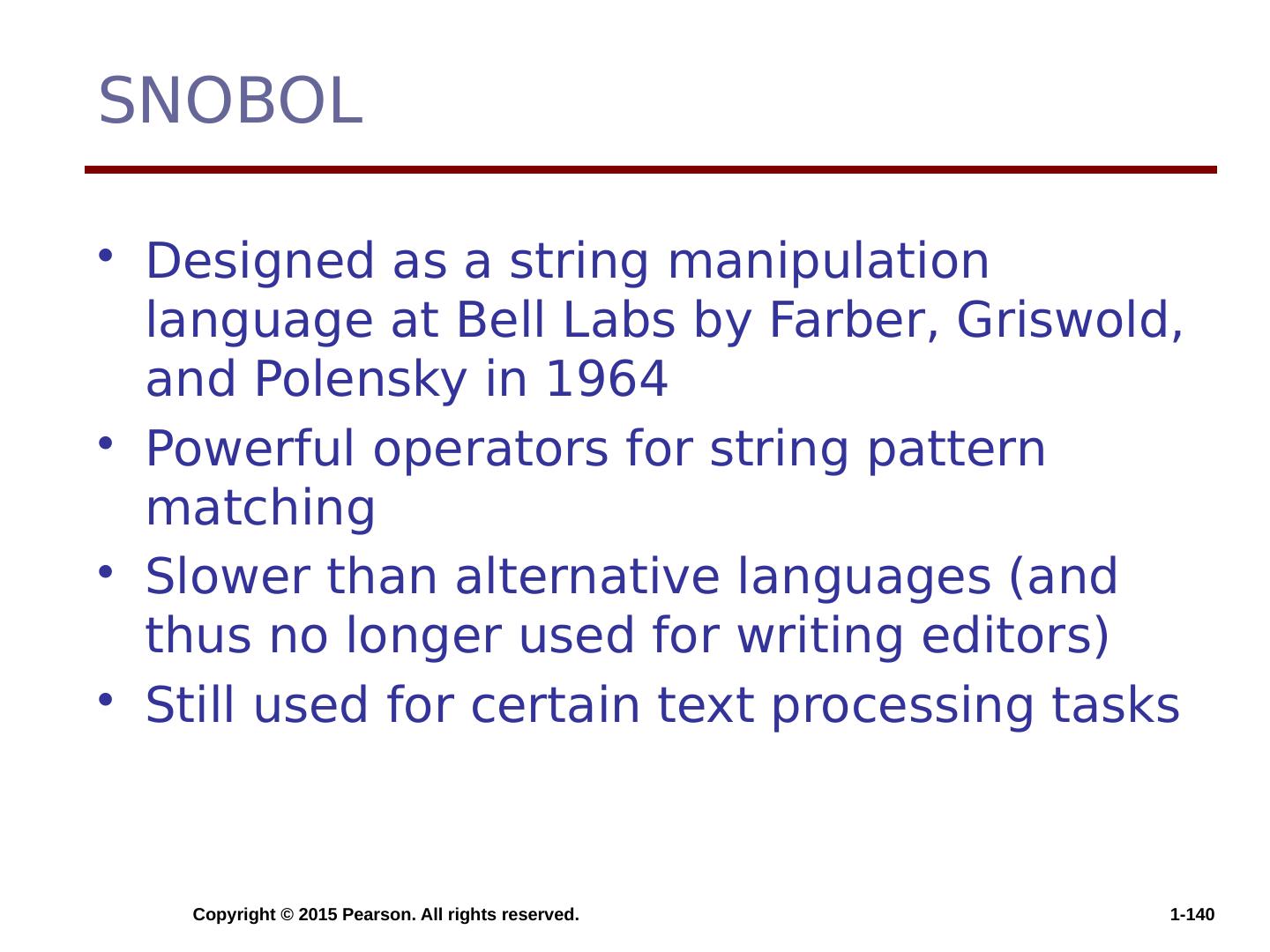 SNOBOL

• Designed as a string manipulation language at Bell Labs by Farber, Griswold, and Polensky in 1964
• Powerful operators for string pattern matching
• Slower than alternative languages (and thus no longer used for writing editors)
• Still used for certain text processing tasks

Copyright © 2015 Pearson. All rights reserved.

1-140